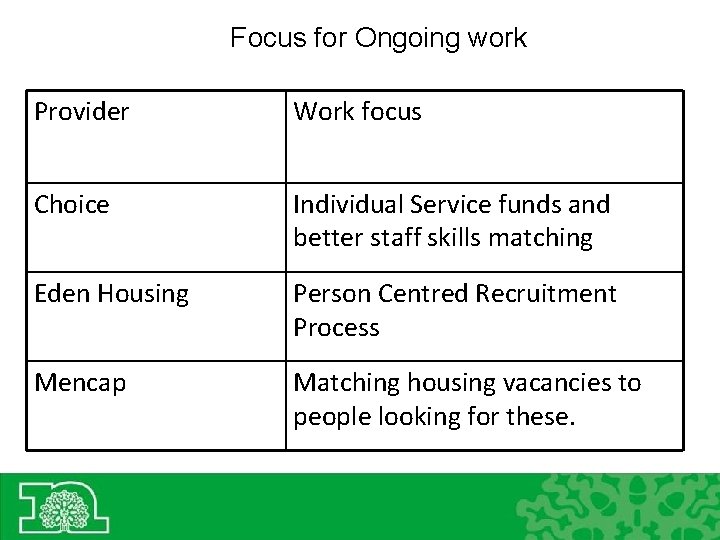 Focus for Ongoing work

| Provider | Work focus |
|---|---|
| Choice | Individual Service funds and better staff skills matching |
| Eden Housing | Person Centred Recruitment Process |
| Mencap | Matching housing vacancies to people looking for these. |